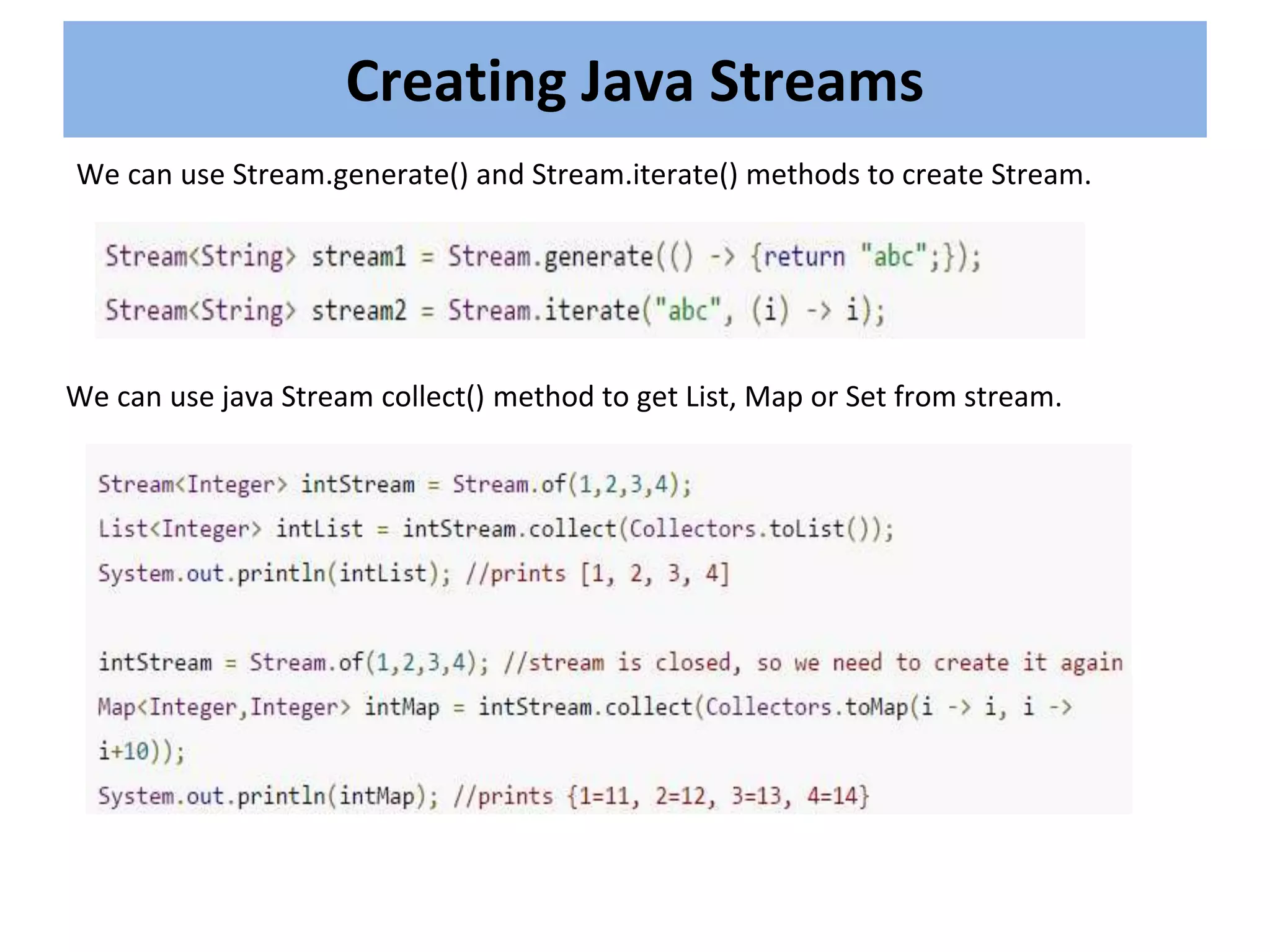 Creating Java Streams

We can use Stream.generate() and Stream.iterate() methods to create Stream.

Stream<String> stream1 = Stream.generate(() -> {return "abc";});
Stream<String> stream2 = Stream.iterate("abc", (i) -> i);

We can use java Stream collect() method to get List, Map or Set from stream.

Stream<Integer> intStream = Stream.of(1,2,3,4);
List<Integer> intList = intStream.collect(Collectors.toList());
System.out.println(intList); //prints [1, 2, 3, 4]

intStream = Stream.of(1,2,3,4); //stream is closed, so we need to create it again
Map<Integer,Integer> intMap = intStream.collect(Collectors.toMap(i -> i, i -> i+10));
System.out.println(intMap); //prints {1=11, 2=12, 3=13, 4=14}